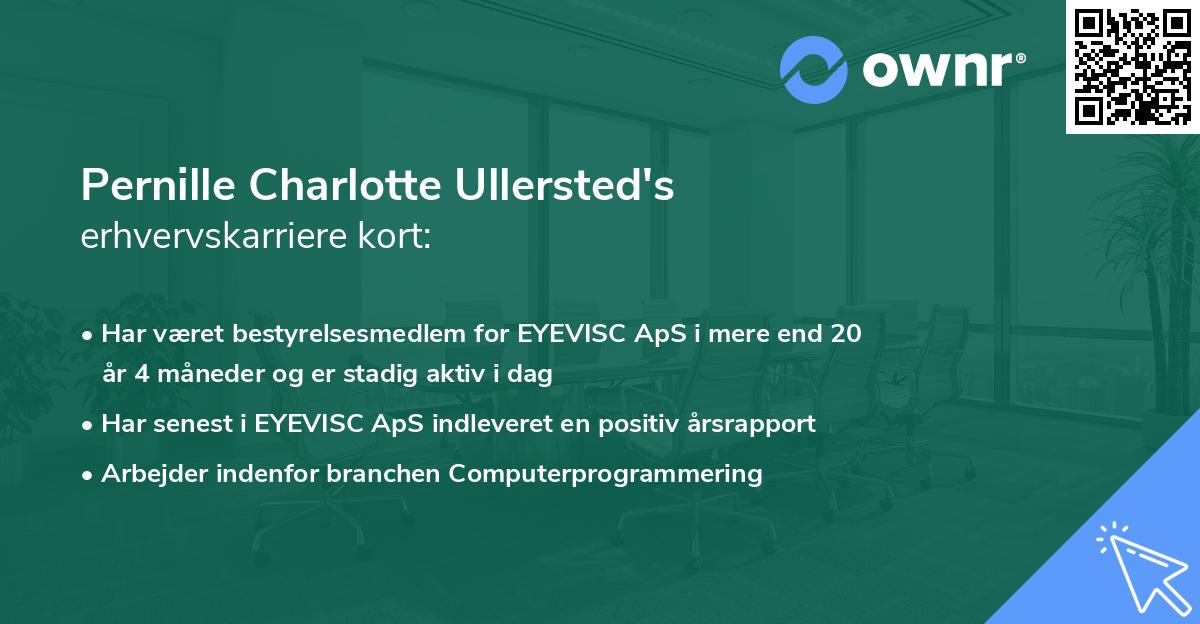 ownr®

Pernille Charlotte Ullersted's
erhvervskarriere kort:

• Har været bestyrelsesmedlem for EYEVISC ApS i mere end 20 år 4 måneder og er stadig aktiv i dag
• Har senest i EYEVISC ApS indleveret en positiv årsrapport
• Arbejder indenfor branchen Computerprogrammering